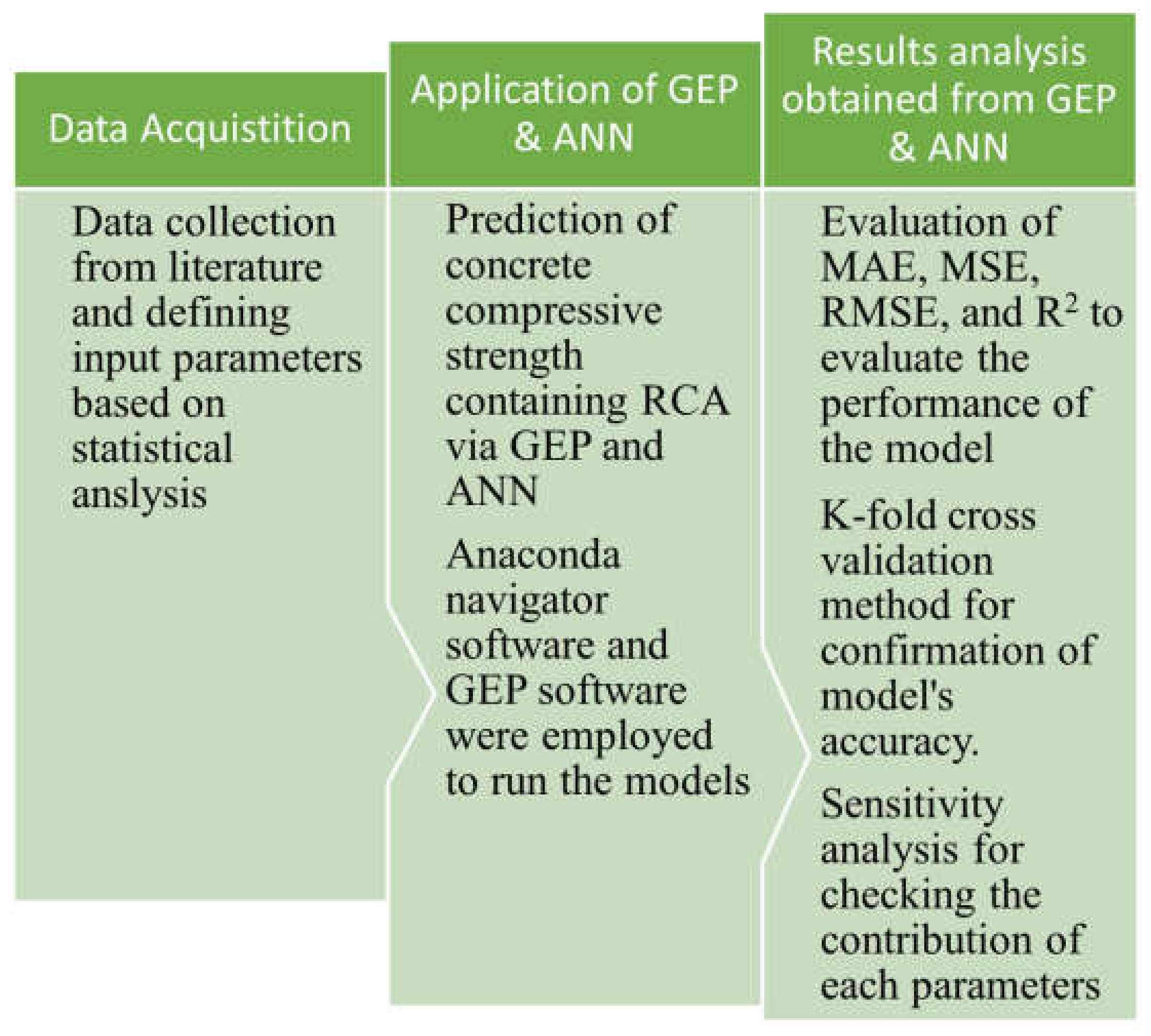 Data Acquistition

Data collection from literature and defining input parameters based on statistical anslysis

Application of GEP & ANN

Prediction of concrete compressive strength containing RCA via GEP and ANN

Anaconda navigator software and GEP software were employed to run the models

Results analysis obtained from GEP & ANN

Evaluation of MAE, MSE, RMSE, and $R^2$ to evaluate the performance of the model

K-fold cross validation method for confirmation of model's accuracy.

Sensitivity analysis for checking the contribution of each parameters